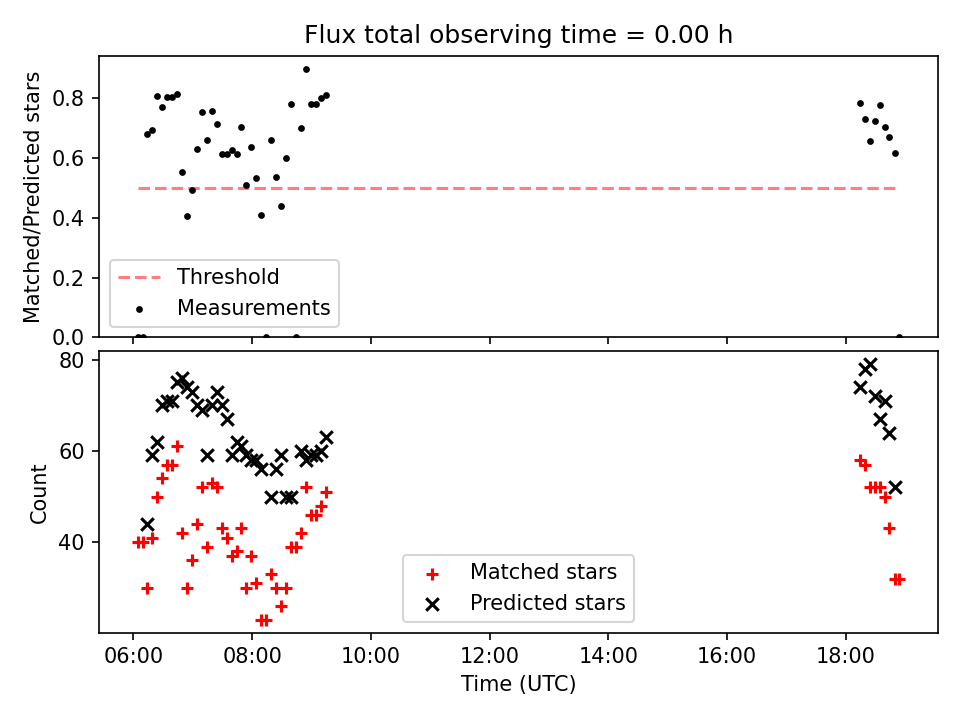 Flux total observing time = 0.00 h

Matched/Predicted stars

0.8
0.6
0.4
0.2
0.0

Threshold
Measurements

Count

80
60
40

Matched stars
Predicted stars

06:00 08:00 10:00 12:00 14:00 16:00 18:00

Time (UTC)